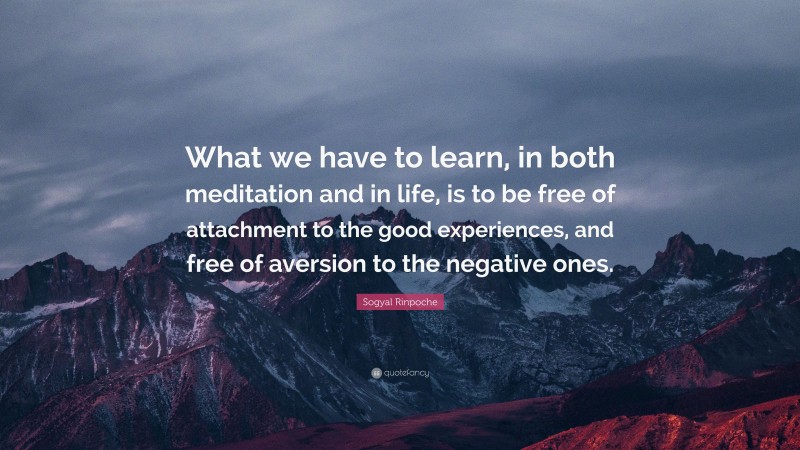 What we have to learn, in both meditation and in life, is to be free of attachment to the good experiences, and free of aversion to the negative ones.

Sogyal Rinpoche

quotefancy